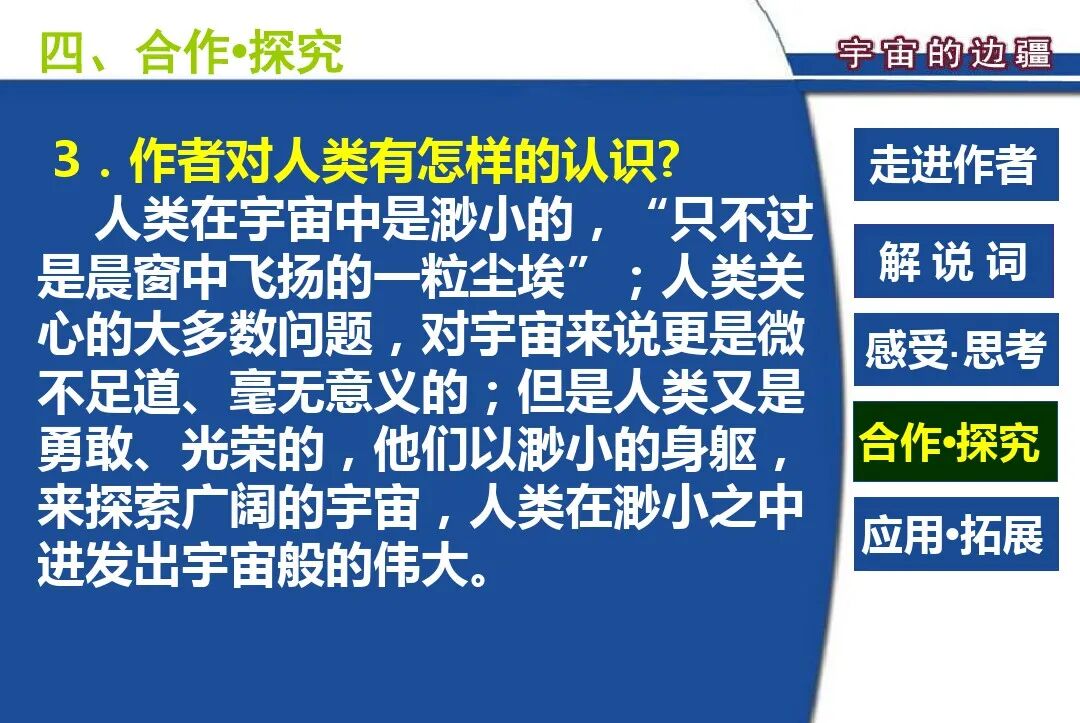 四、合作•探究

宇宙的边疆

3．作者对人类有怎样的认识?

人类在宇宙中是渺小的，“只不过是晨窗中飞扬的一粒尘埃”；人类关心的大多数问题，对宇宙来说更是微不足道、毫无意义的；但是人类又是勇敢、光荣的，他们以渺小的身躯，来探索广阔的宇宙，人类在渺小之中迸发出宇宙般的伟大。

走进作者

解 说 词

感受·思考

合作•探究

应用•拓展